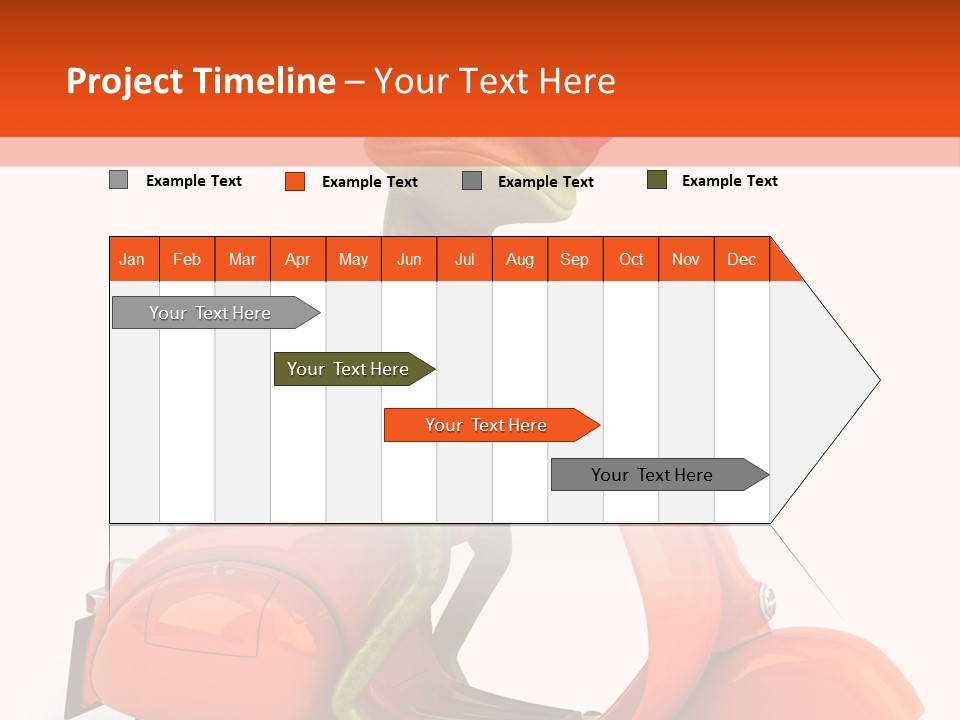 Project Timeline – Your Text Here

Example Text Example Text Example Text Example Text

| Jan | Feb | Mar | Apr | May | Jun | Jul | Aug | Sep | Oct | Nov | Dec |
|---|---|---|---|---|---|---|---|---|---|---|---|

Your Text Here

Your Text Here

Your Text Here

Your Text Here